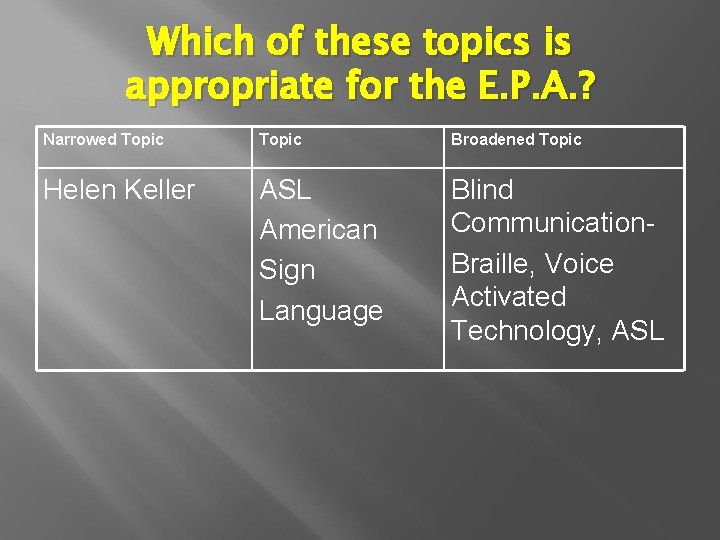 Which of these topics is appropriate for the E.P.A.?

| Narrowed Topic | Topic | Broadened Topic |
|---|---|---|
| Helen Keller | ASL American Sign Language | Blind Communication- Braille, Voice Activated Technology, ASL |